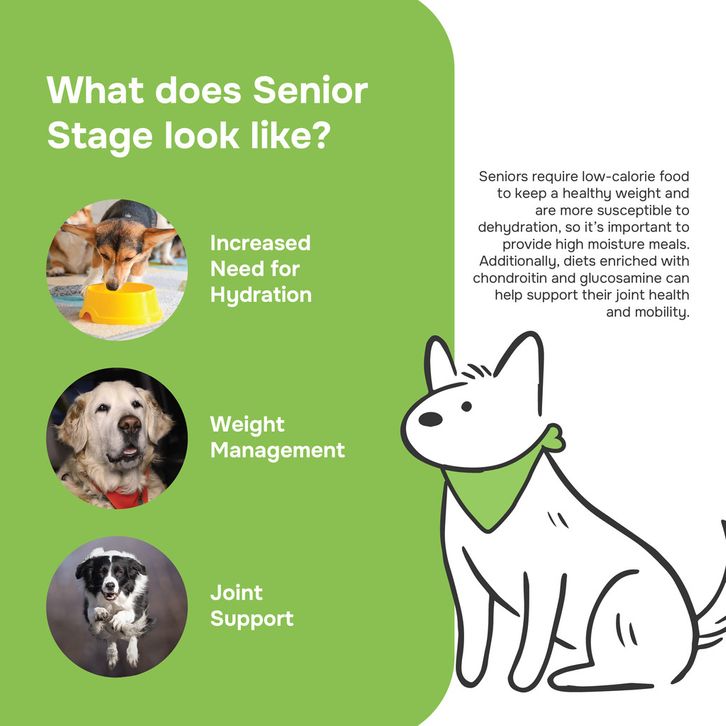 What does Senior Stage look like?

Increased Need for Hydration

Weight Management

Joint Support

Seniors require low-calorie food to keep a healthy weight and are more susceptible to dehydration, so it's important to provide high moisture meals. Additionally, diets enriched with chondroitin and glucosamine can help support their joint health and mobility.